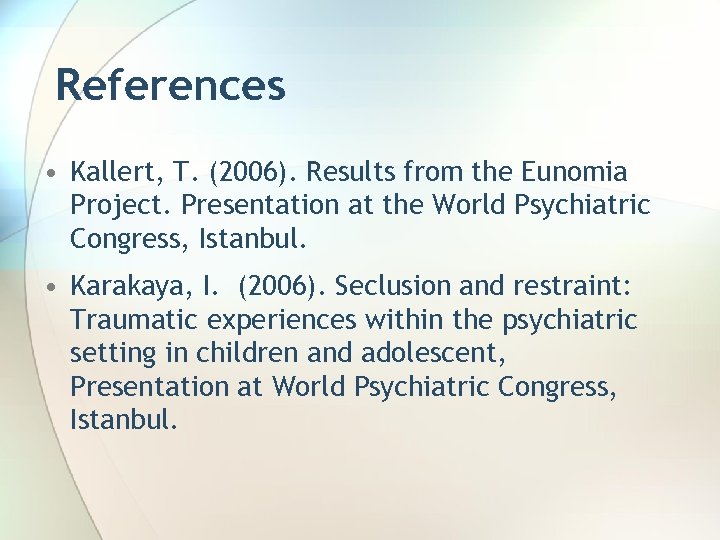 References

• Kallert, T. (2006). Results from the Eunomia Project. Presentation at the World Psychiatric Congress, Istanbul.

• Karakaya, I.  (2006). Seclusion and restraint: Traumatic experiences within the psychiatric setting in children and adolescent, Presentation at World Psychiatric Congress, Istanbul.